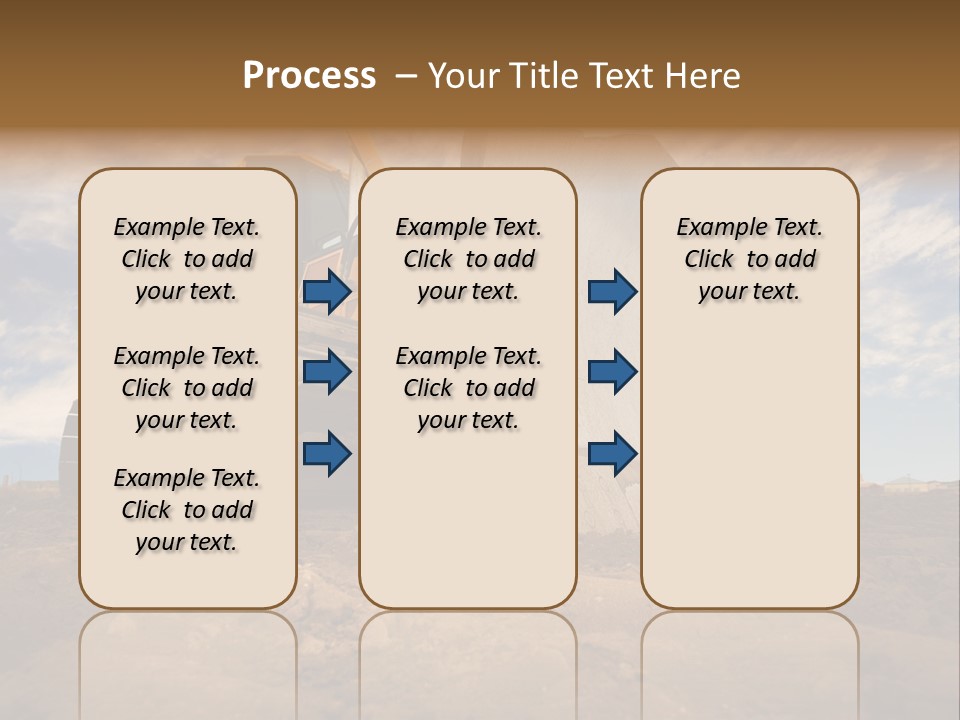 Process – Your Title Text Here

Example Text. Click to add your text.

Example Text. Click to add your text.

Example Text. Click to add your text.

Example Text. Click to add your text.

Example Text. Click to add your text.

Example Text. Click to add your text.